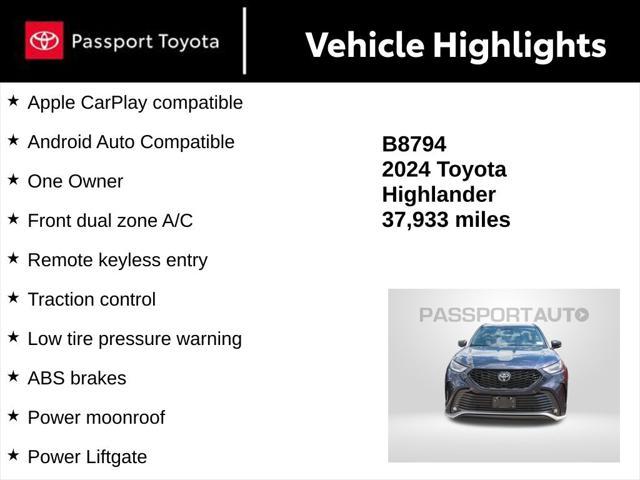 Passport Toyota

Vehicle Highlights

★ Apple CarPlay compatible

★ Android Auto Compatible

★ One Owner

★ Front dual zone A/C

★ Remote keyless entry

★ Traction control

★ Low tire pressure warning

★ ABS brakes

★ Power moonroof

★ Power Liftgate

B8794
2024 Toyota
Highlander
37,933 miles

PASSPORTAUTO